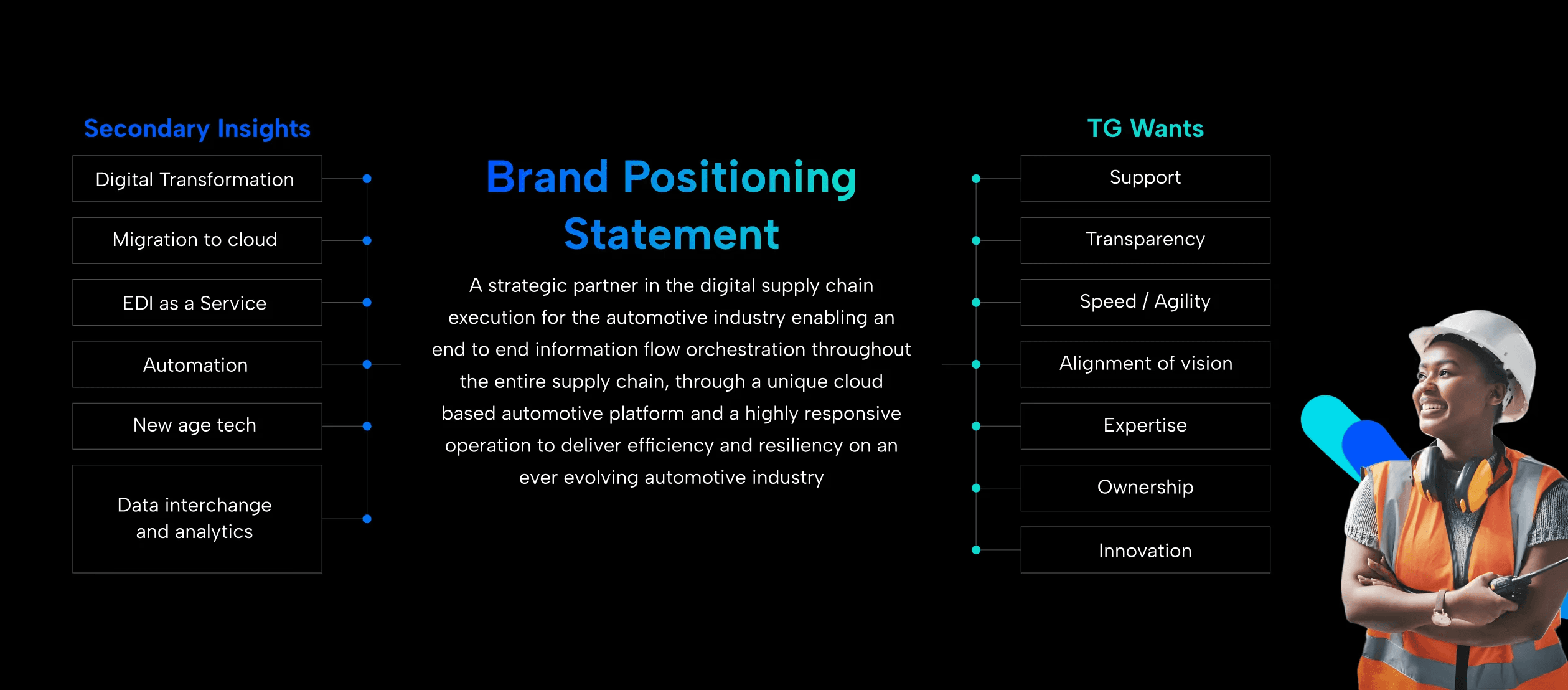 Secondary Insights

Digital Transformation

Migration to cloud

EDI as a Service

Automation

New age tech

Data interchange and analytics

Brand Positioning Statement

A strategic partner in the digital supply chain execution for the automotive industry enabling an end to end information flow orchestration throughout the entire supply chain, through a unique cloud based automotive platform and a highly responsive operation to deliver efficiency and resiliency on an ever evolving automotive industry

TG Wants

Support

Transparency

Speed / Agility

Alignment of vision

Expertise

Ownership

Innovation